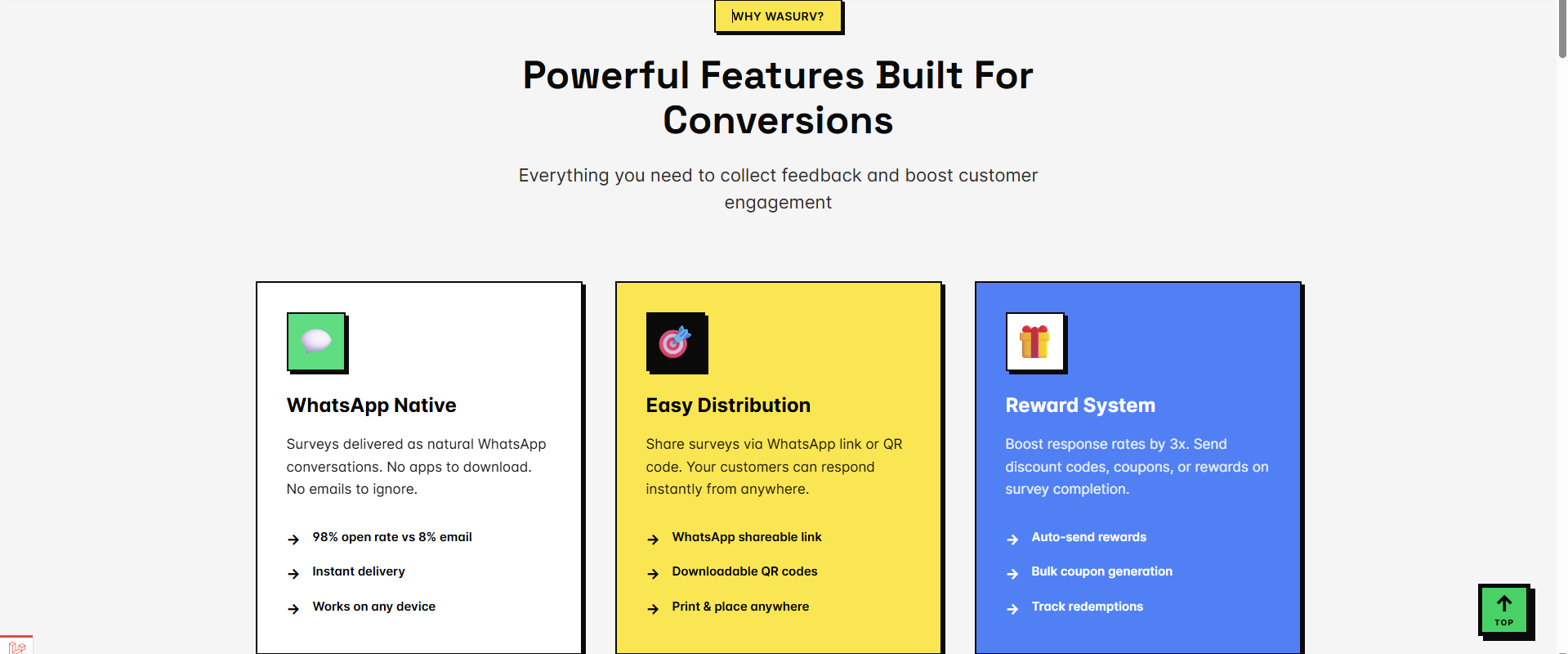 WHY WASURV?

Powerful Features Built For Conversions

Everything you need to collect feedback and boost customer engagement

WhatsApp Native

Surveys delivered as natural WhatsApp conversations. No apps to download. No emails to ignore.

98% open rate vs 8% email

Instant delivery

Works on any device

Easy Distribution

Share surveys via WhatsApp link or QR code. Your customers can respond instantly from anywhere.

WhatsApp shareable link

Downloadable QR codes

Print & place anywhere

Reward System

Boost response rates by 3x. Send discount codes, coupons, or rewards on survey completion.

Auto-send rewards

Bulk coupon generation

Track redemptions

TOP